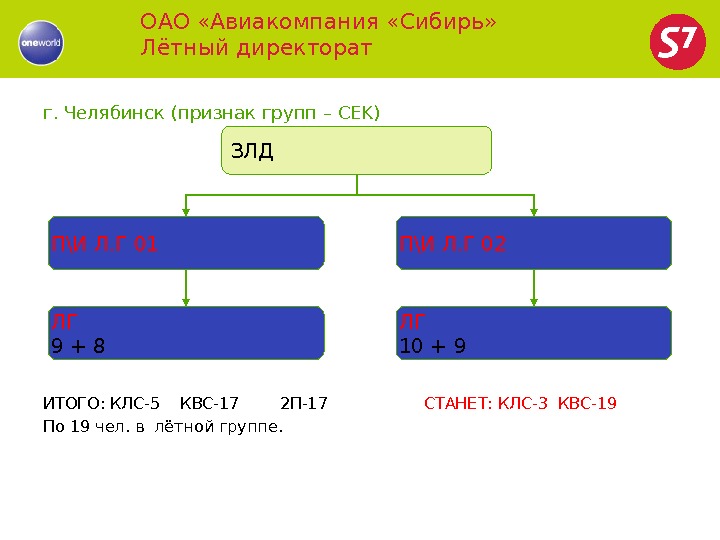 oneworld

ОАО «Авиакомпания «Сибирь»
Лётный директорат

S7

г. Челябинск (признак групп – СЕК)

ЗЛД

П\И Л.Г 01

П\И Л.Г 02

ЛГ
9 + 8

ЛГ
10 + 9

ИТОГО: КЛС-5 КВС-17 2П-17

СТАНЕТ: КЛС-3 КВС-19

По 19 чел. в лётной группе.